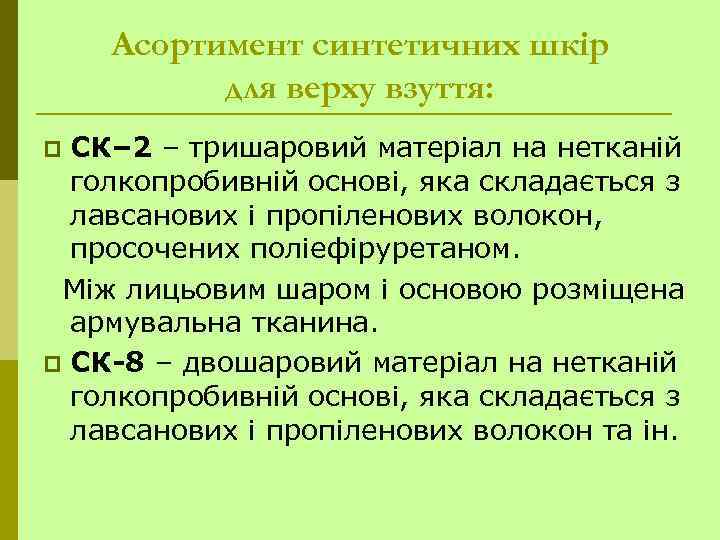 Асортимент синтетичних шкір для верху взуття:

СК–2 – тришаровий матеріал на нетканій голкопробивній основі, яка складається з лавсанових і пропіленових волокон, просочених поліефіруретаном.

Між лицьовим шаром і основою розміщена армувальна тканина.

СК-8 – двошаровий матеріал на нетканій голкопробивній основі, яка складається з лавсанових і пропіленових волокон та ін.